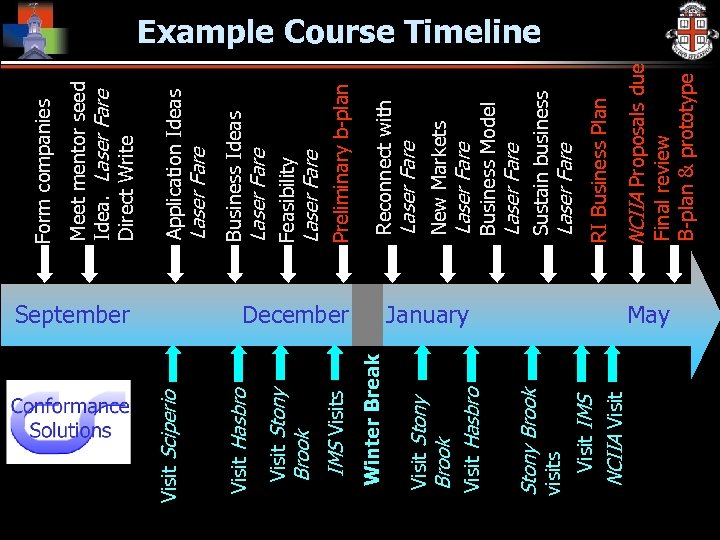 Example Course Timeline

Form companies

Meet mentor seed Idea. Laser Fare Direct Write

Application Ideas Laser Fare

Business Ideas Laser Fare

Feasibility Laser Fare

Preliminary b-plan

Reconnect with Laser Fare

New Markets Laser Fare

Business Model Laser Fare

Sustain business Laser Fare

RI Business Plan

NCIIA Proposals due

Final review B-plan & prototype

September

December

January

May

Conformance Solutions

Visit Sciperio

Visit Hasbro

Visit Stony Brook

IMS Visits

Winter Break

Visit Stony Brook

Visit Hasbro

Stony Brook visits

Visit IMS

NCIIA Visit